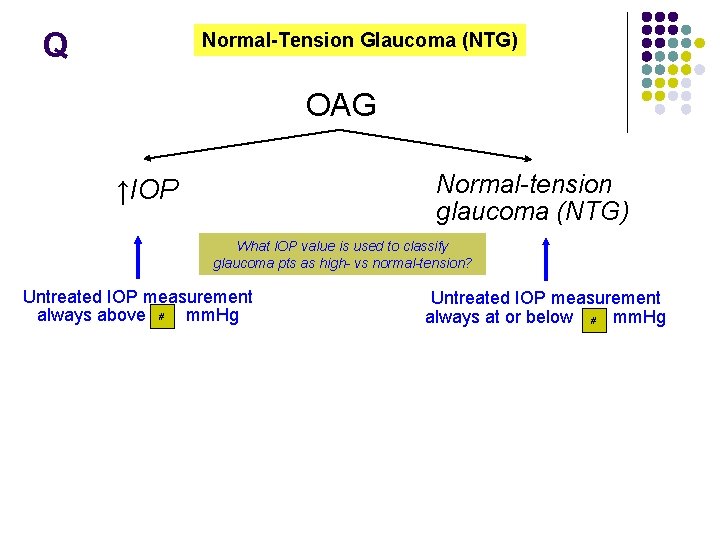 Q

Normal-Tension Glaucoma (NTG)

OAG

↑IOP

Normal-tension glaucoma (NTG)

What IOP value is used to classify glaucoma pts as high- vs normal-tension?

Untreated IOP measurement always above # mmHg

Untreated IOP measurement always at or below # mmHg